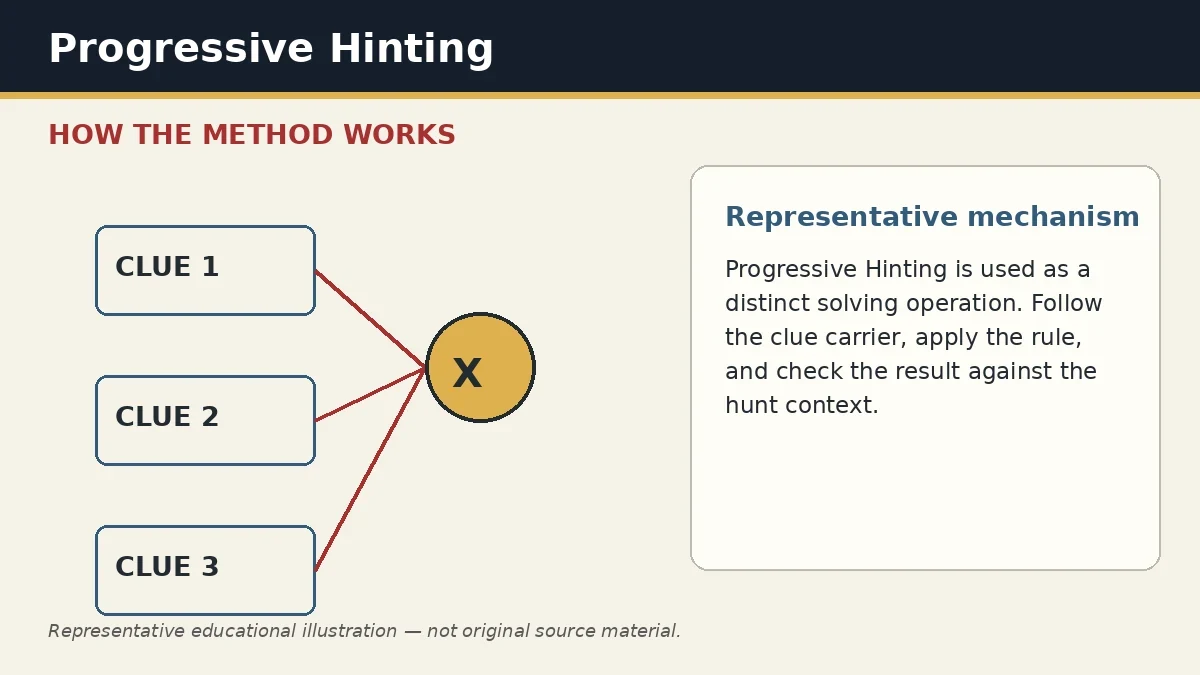 Progressive Hinting

HOW THE METHOD WORKS

CLUE 1

CLUE 2

CLUE 3

X

Representative mechanism

Progressive Hinting is used as a distinct solving operation. Follow the clue carrier, apply the rule, and check the result against the hunt context.

Representative educational illustration — not original source material.